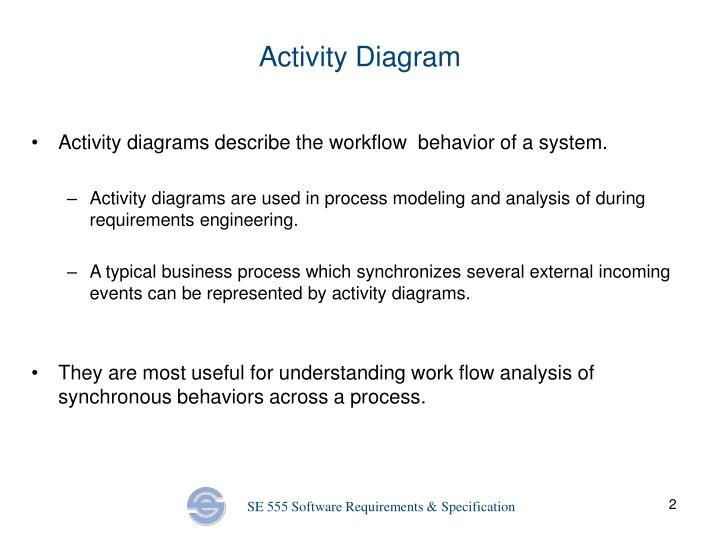 Activity Diagram

• Activity diagrams describe the workflow behavior of a system.

– Activity diagrams are used in process modeling and analysis of during requirements engineering.

– A typical business process which synchronizes several external incoming events can be represented by activity diagrams.

• They are most useful for understanding work flow analysis of synchronous behaviors across a process.

SE 555 Software Requirements & Specification

2